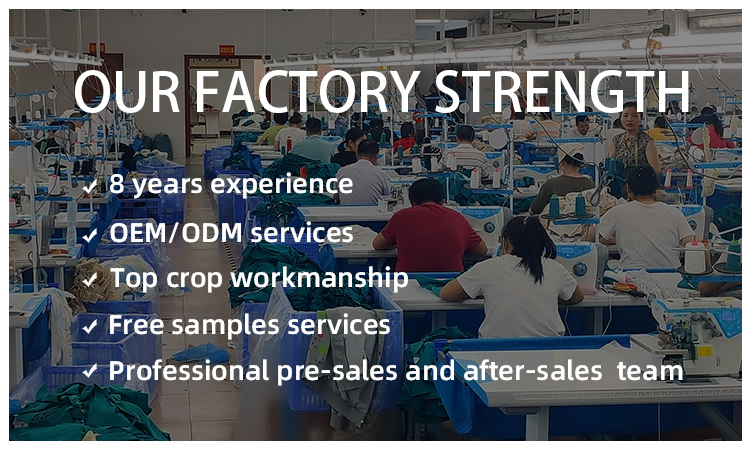 OUR FACTORY STRENGTH

✓ 8 years experience
✓ OEM/ODM services
✓ Top crop workmanship
✓ Free samples services
✓ Professional pre-sales and after-sales team